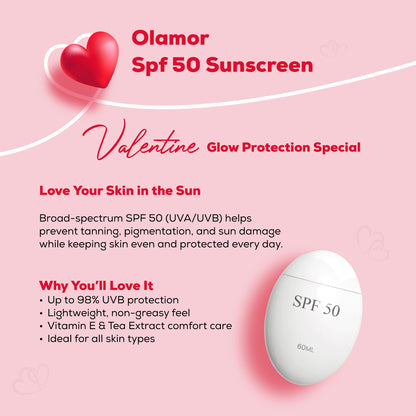 Olamor
Spf 50 Sunscreen

Valentine Glow Protection Special

Love Your Skin in the Sun

Broad-spectrum SPF 50 (UVA/UVB) helps prevent tanning, pigmentation, and sun damage while keeping skin even and protected every day.

Why You'll Love It
• Up to 98% UVB protection
• Lightweight, non-greasy feel
• Vitamin E & Tea Extract comfort care
• Ideal for all skin types

SPF 50
60ML